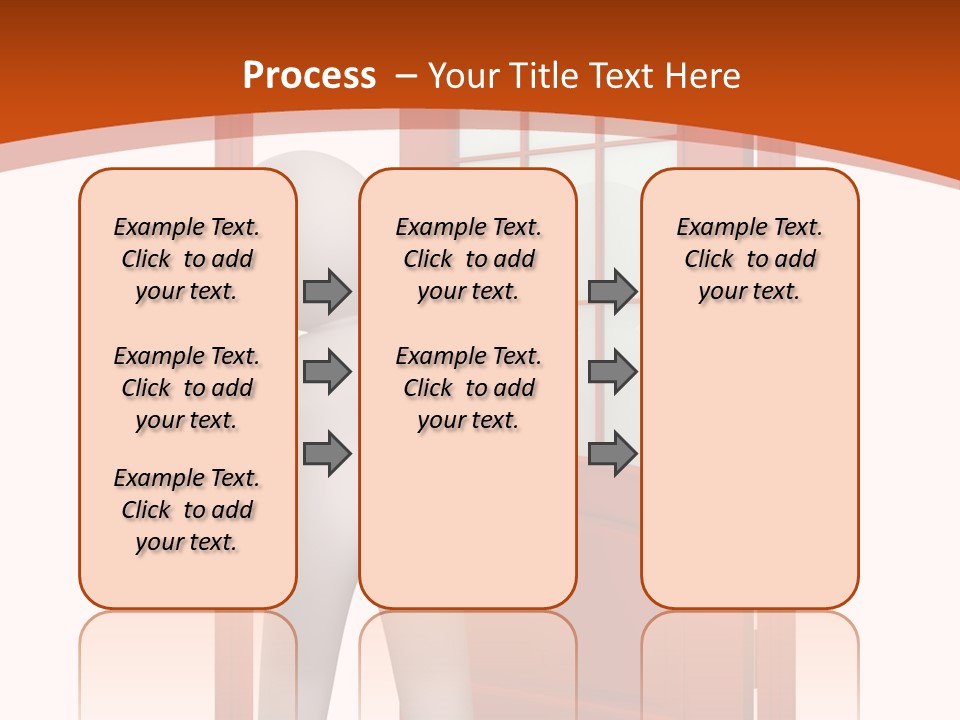 Process – Your Title Text Here

Example Text. Click to add your text.

Example Text. Click to add your text.

Example Text. Click to add your text.

Example Text. Click to add your text.

Example Text. Click to add your text.

Example Text. Click to add your text.